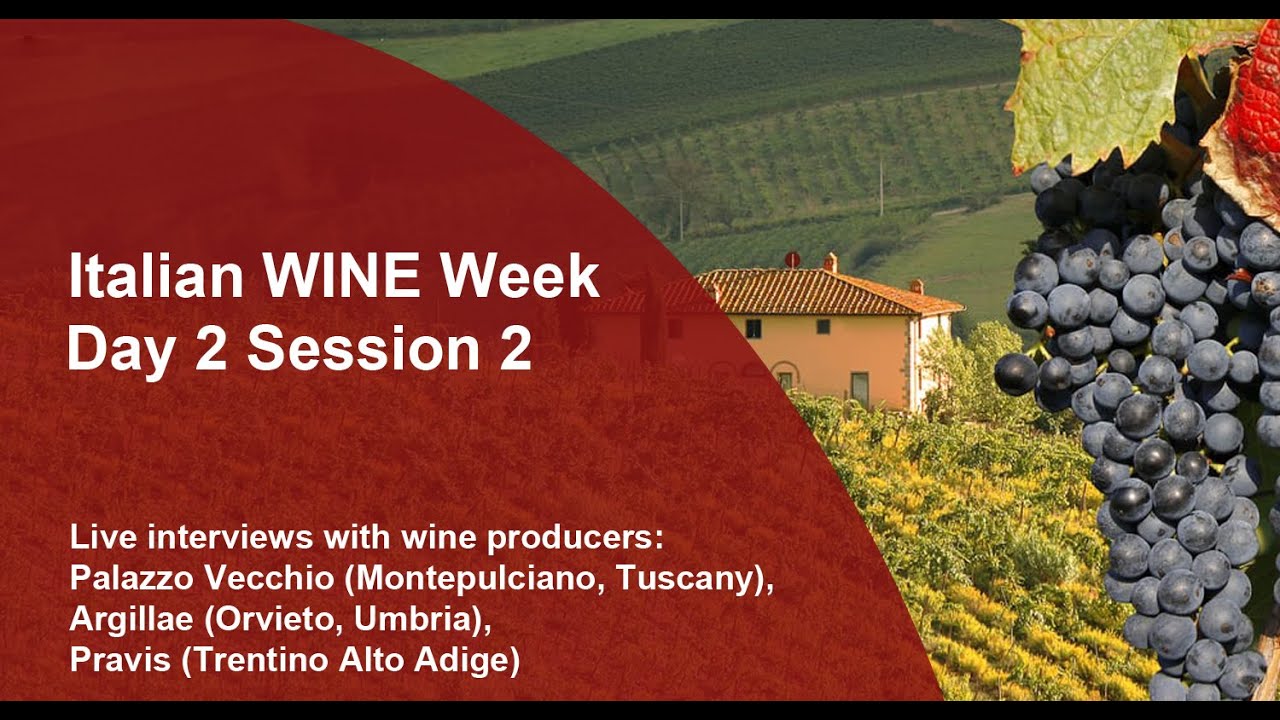 Italian WINE Week
Day 2 Session 2

Live interviews with wine producers:
Palazzo Vecchio (Montepulciano, Tuscany),
Argillae (Orvieto, Umbria),
Pravis (Trentino Alto Adige)